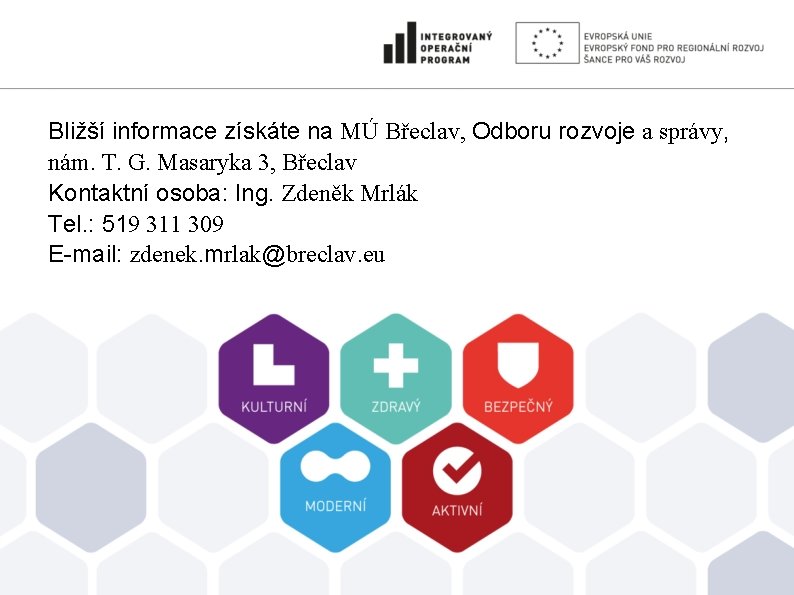 INTEGROVANÝ OPERAČNÍ PROGRAM

EVROPSKÁ UNIE
EVROPSKÝ FOND PRO REGIONÁLNÍ ROZVOJ
ŠANCE PRO VÁŠ ROZVOJ

Bližší informace získáte na MÚ Břeclav, Odboru rozvoje a správy, nám. T. G. Masaryka 3, Břeclav
Kontaktní osoba: Ing. Zdeněk Mrlák
Tel.: 519 311 309
E-mail: zdenek.mrlak@breclav.eu

KULTURNÍ
ZDRAVÝ
BEZPEČNÝ
MODERNÍ
AKTIVNÍ